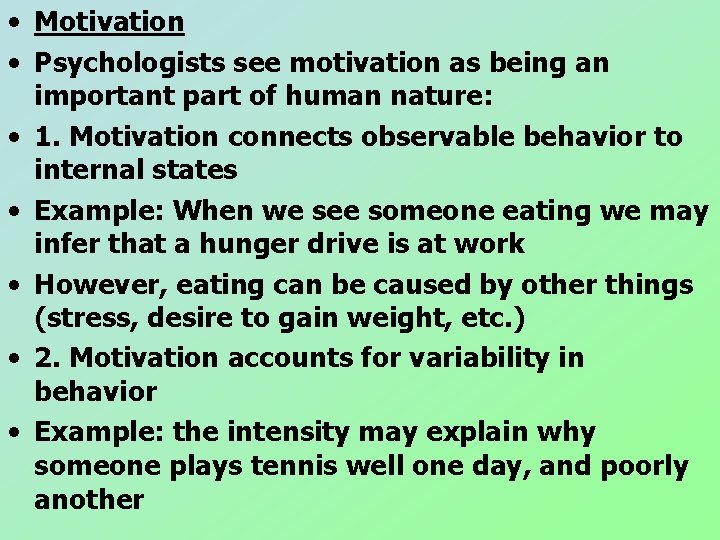 • Motivation

• Psychologists see motivation as being an important part of human nature:

• 1. Motivation connects observable behavior to internal states

• Example: When we see someone eating we may infer that a hunger drive is at work

• However, eating can be caused by other things (stress, desire to gain weight, etc.)

• 2. Motivation accounts for variability in behavior

• Example: the intensity may explain why someone plays tennis well one day, and poorly another